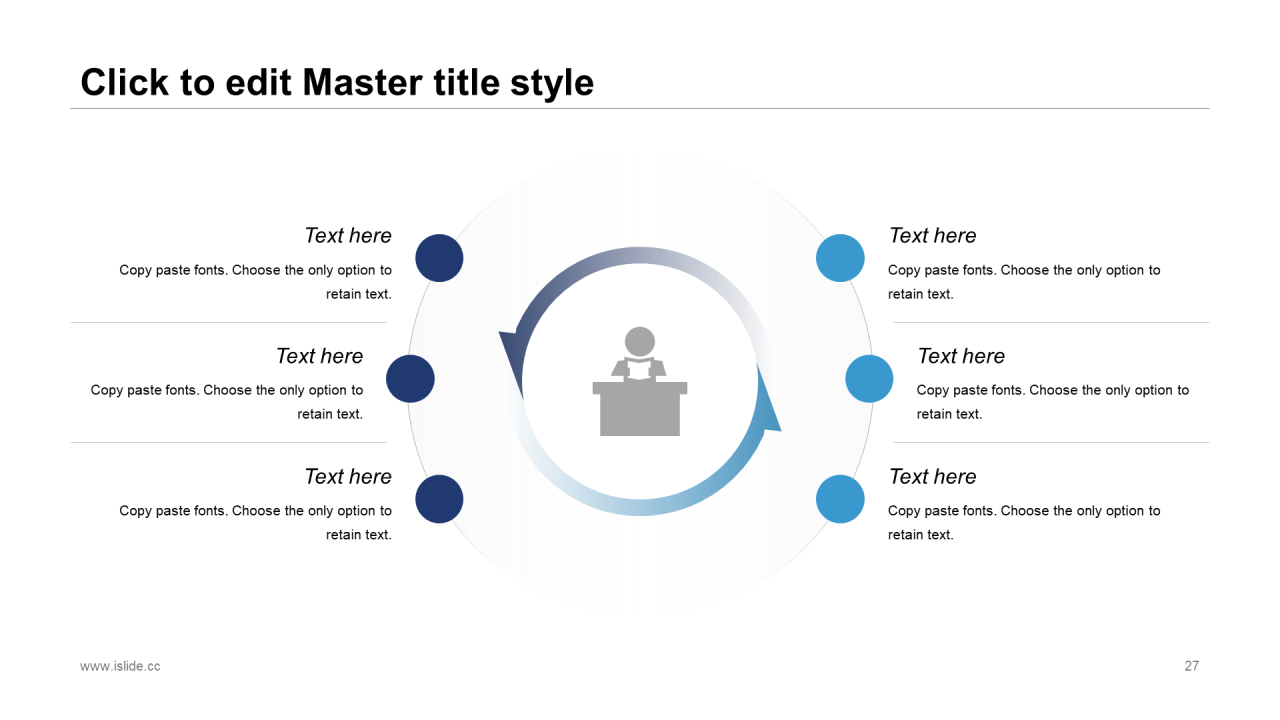 Click to edit Master title style

Text here
Copy paste fonts. Choose the only option to retain text.

Text here
Copy paste fonts. Choose the only option to retain text.

Text here
Copy paste fonts. Choose the only option to retain text.

Text here
Copy paste fonts. Choose the only option to retain text.

Text here
Copy paste fonts. Choose the only option to retain text.

Text here
Copy paste fonts. Choose the only option to retain text.

www.islide.cc

27